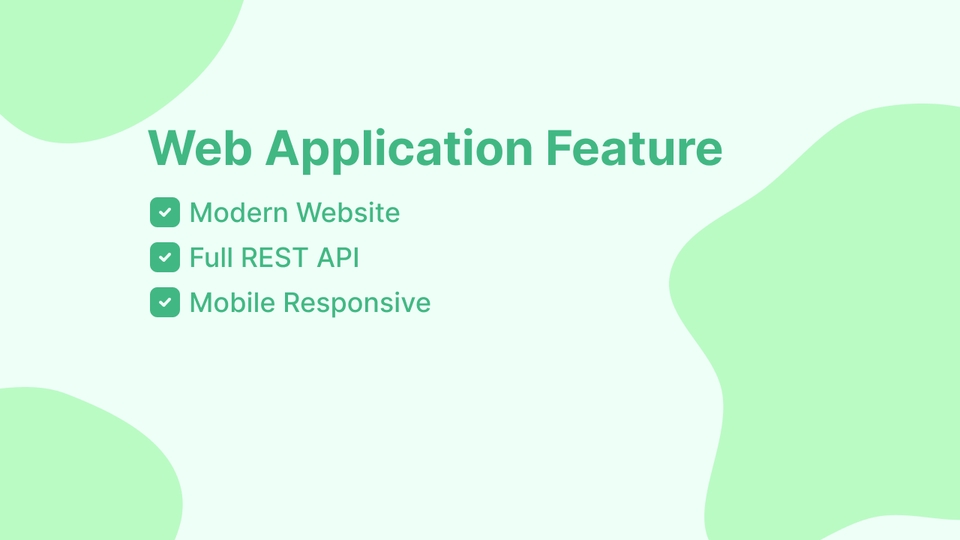 Web Application Feature

Modern Website

Full REST API

Mobile Responsive